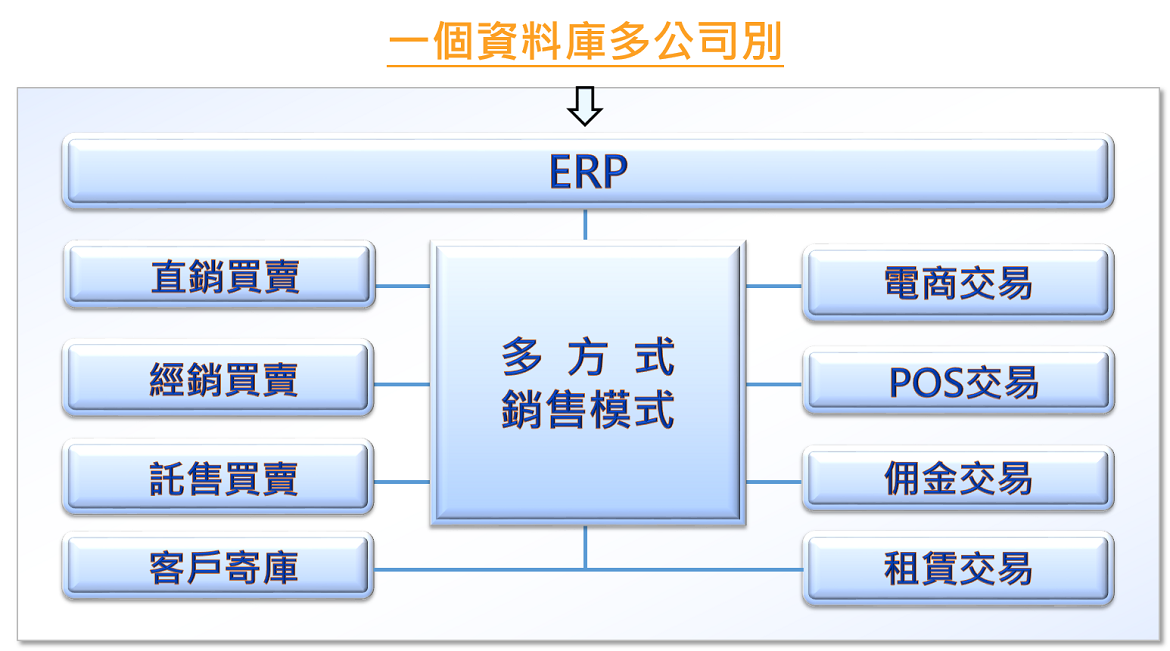 一個資料庫多公司別

ERP

直銷買賣

經銷買賣

託售買賣

客戶寄庫

多 方 式
銷售模式

電商交易

POS交易

佣金交易

租賃交易